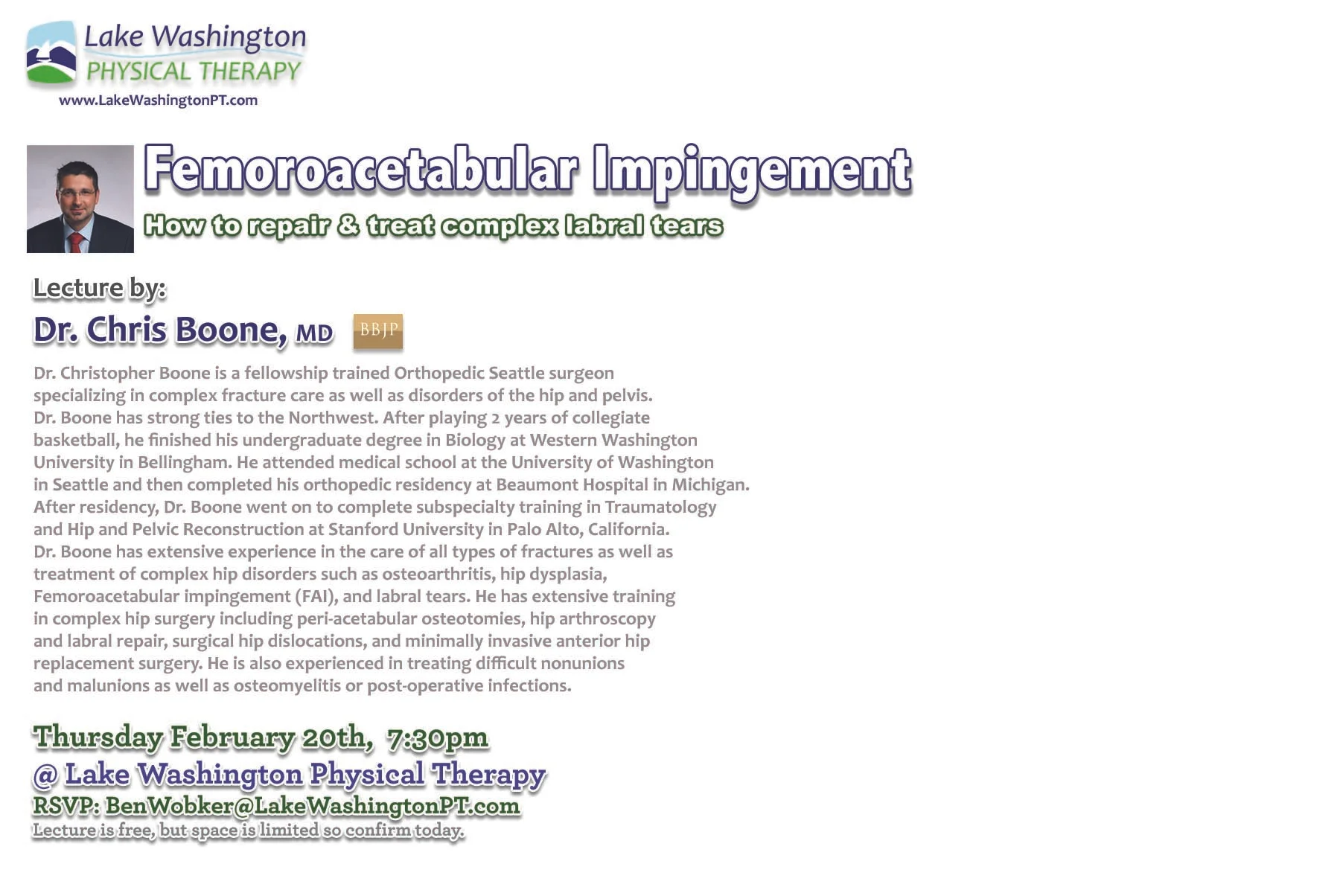 Lake Washington
PHYSICAL THERAPY
www.LakeWashingtonPT.com

Femoroacetabular Impingement
How to repair & treat complex labral tears

Lecture by:
Dr. Chris Boone, MD BBJP

Dr. Christopher Boone is a fellowship trained Orthopedic Seattle surgeon specializing in complex fracture care as well as disorders of the hip and pelvis. Dr. Boone has strong ties to the Northwest. After playing 2 years of collegiate basketball, he finished his undergraduate degree in Biology at Western Washington University in Bellingham. He attended medical school at the University of Washington in Seattle and then completed his orthopedic residency at Beaumont Hospital in Michigan. After residency, Dr. Boone went on to complete subspecialty training in Traumatology and Hip and Pelvic Reconstruction at Stanford University in Palo Alto, California. Dr. Boone has extensive experience in the care of all types of fractures as well as treatment of complex hip disorders such as osteoarthritis, hip dysplasia, Femoroacetabular impingement (FAI), and labral tears. He has extensive training in complex hip surgery including peri-acetabular osteotomies, hip arthroscopy and labral repair, surgical hip dislocations, and minimally invasive anterior hip replacement surgery. He is also experienced in treating difficult nonunions and malunions as well as osteomyelitis or post-operative infections.

Thursday February 20th, 7:30pm
@ Lake Washington Physical Therapy
RSVP: BenWobker@LakeWashingtonPT.com
Lecture is free, but space is limited so confirm today.